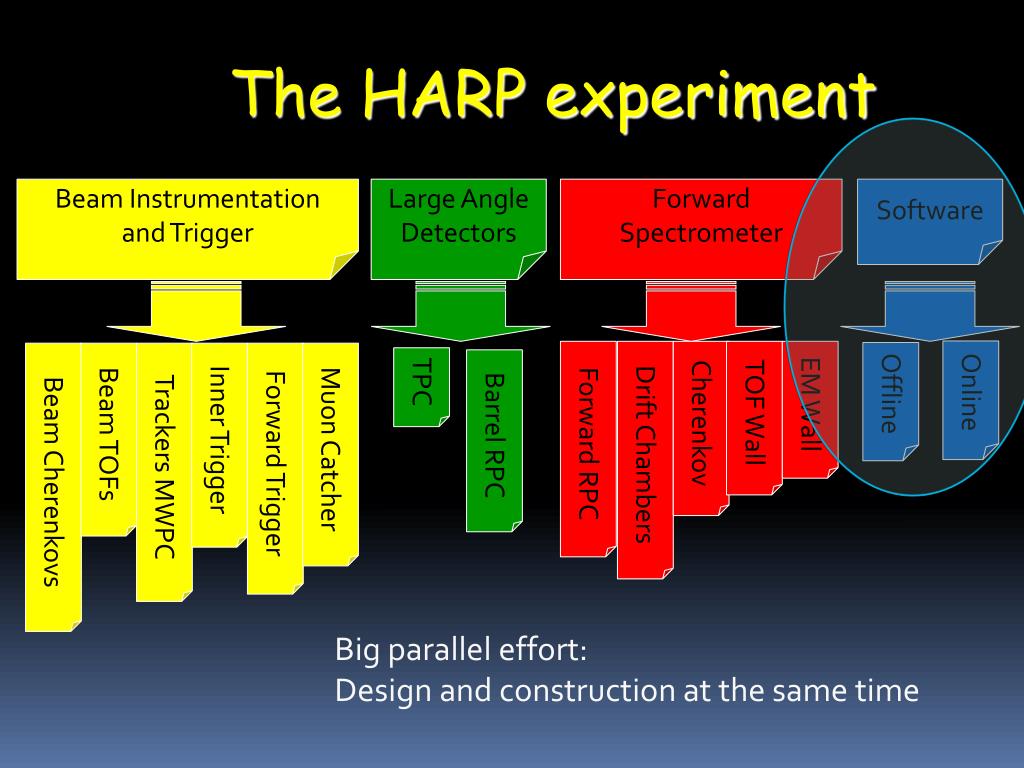 The HARP experiment

Beam Instrumentation and Trigger

Beam Cherenkovs

Beam TOFs

Trackers MWPC

Inner Trigger

Forward Trigger

Muon Catcher

Large Angle Detectors

TPC

Barrel RPC

Forward Spectrometer

Forward RPC

Drift Chambers

Cherenkov

TOF Wall

EM Wall

Software

Offline

Online

Big parallel effort:
Design and construction at the same time